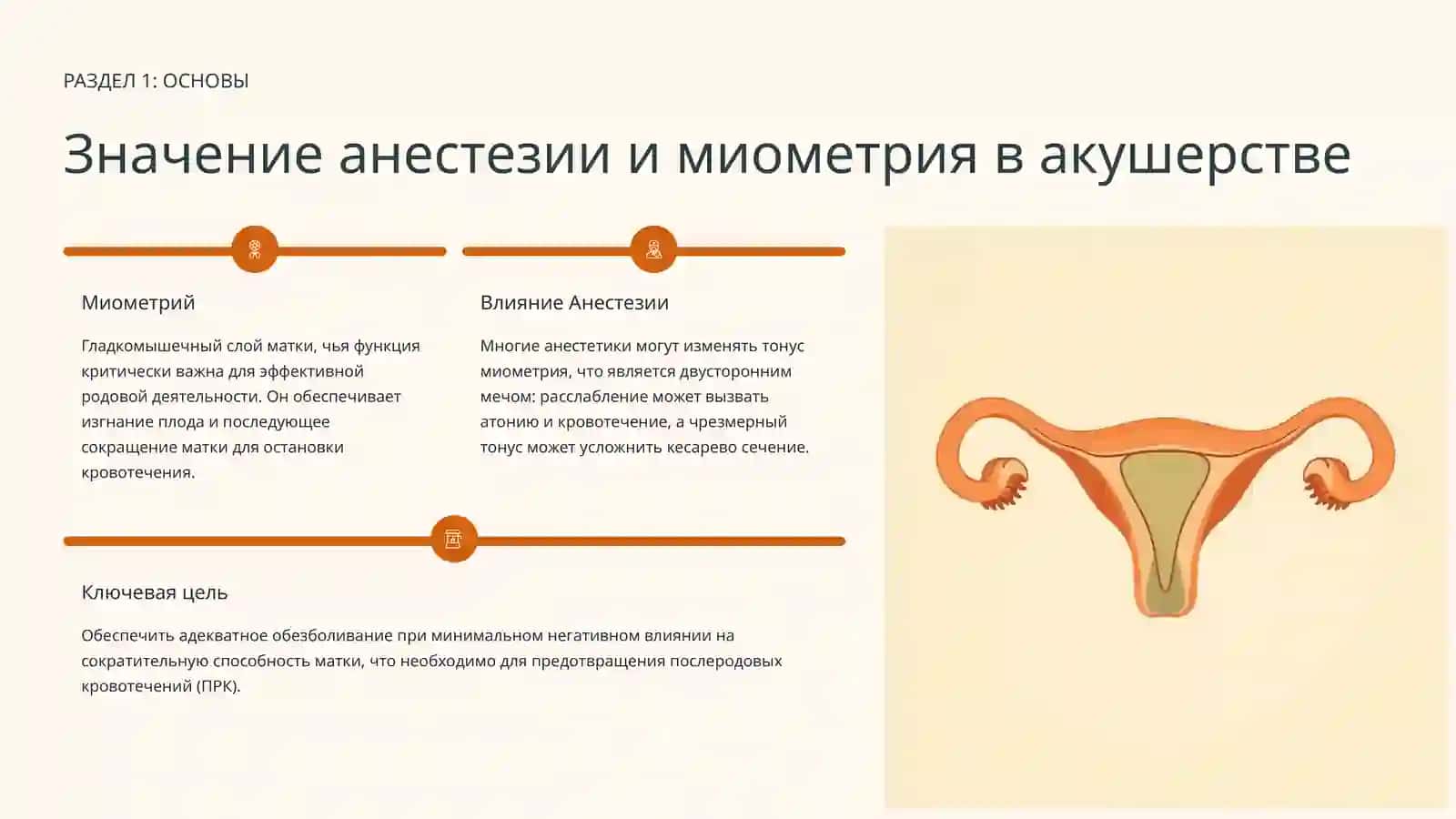 РАЗДЕЛ 1: ОСНОВЫ

Значение анестезии и миометрия в акушерстве

Миометрий

Гладкомышечный слой матки, чья функция критически важна для эффективной родовой деятельности. Он обеспечивает изгнание плода и последующее сокращение матки для остановки кровотечения.

Влияние Анестезии

Многие анестетики могут изменять тонус миометрия, что является двусторонним мечом: расслабление может вызвать атонию и кровотечение, а чрезмерный тонус может усложнить кесарево сечение.

Ключевая цель

Обеспечить адекватное обезболивание при минимальном негативном влиянии на сократительную способность матки, что необходимо для предотвращения послеродовых кровотечений (ПРК).